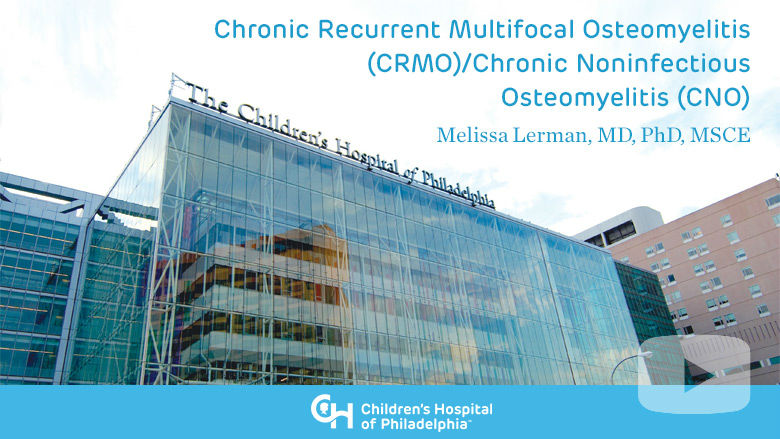 Chronic Recurrent Multifocal Osteomyelitis (CRMO)/Chronic Noninfectious Osteomyelitis (CNO)

Melissa Lerman, MD, PhD, MSCE

The Children's Hospital of Philadelphia

CH Children's Hospital of Philadelphia